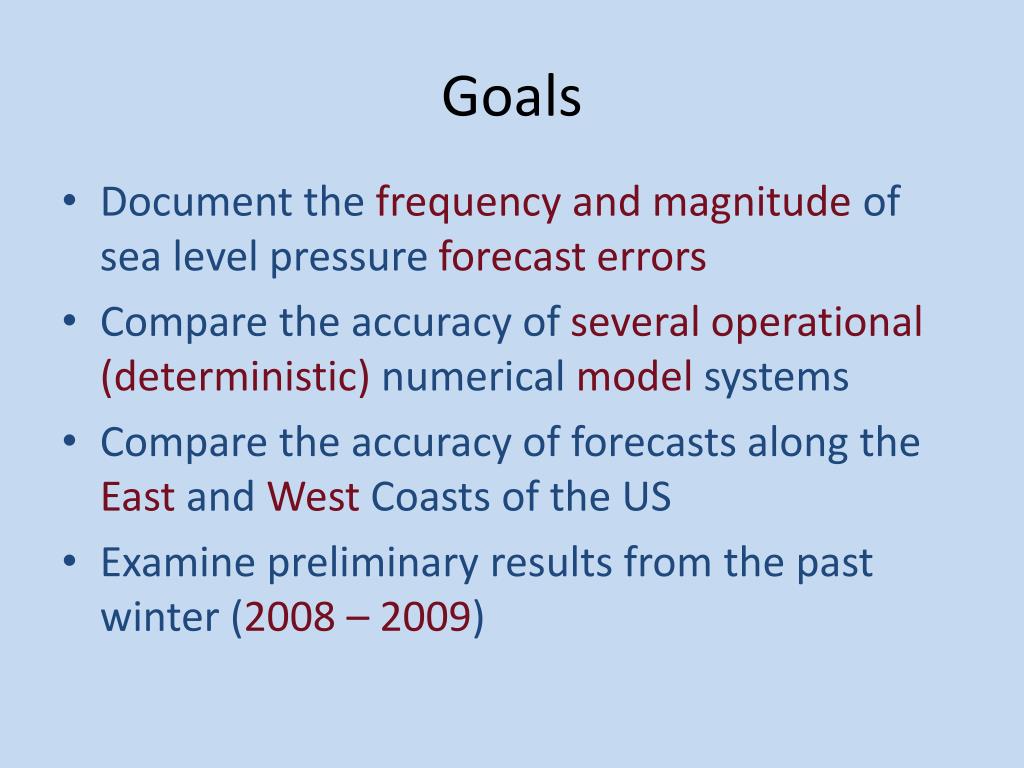 Goals

• Document the frequency and magnitude of sea level pressure forecast errors
• Compare the accuracy of several operational (deterministic) numerical model systems
• Compare the accuracy of forecasts along the East and West Coasts of the US
• Examine preliminary results from the past winter (2008 – 2009)